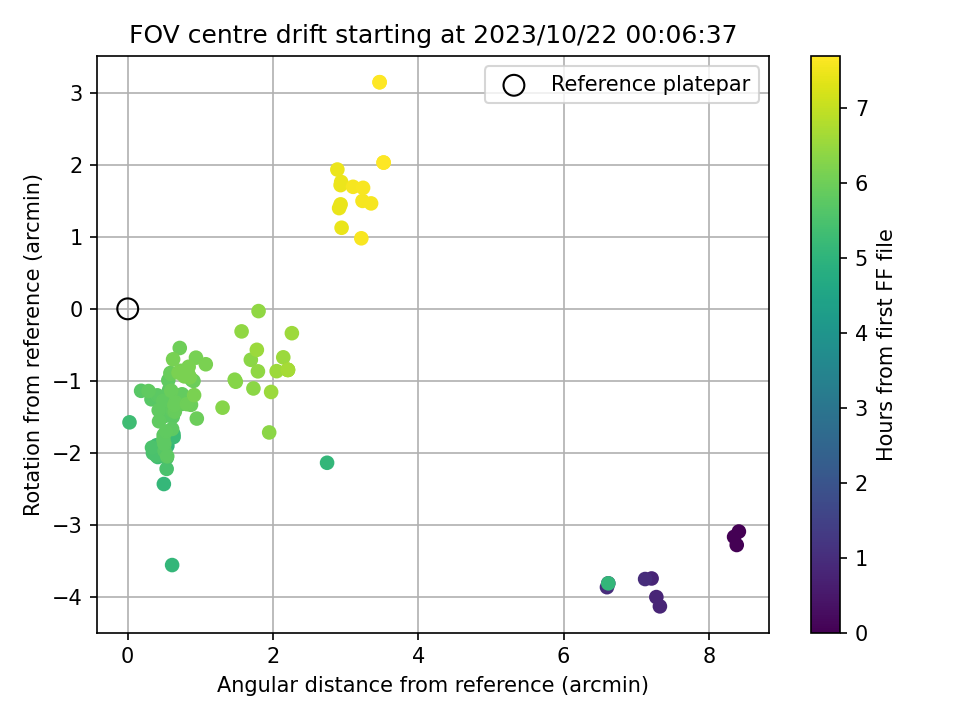 FOV centre drift starting at 2023/10/22 00:06:37

Reference platepar

Rotation from reference (arcmin)

3
2
1
0
−1
−2
−3
−4

0
2
4
6
8

Angular distance from reference (arcmin)

Hours from first FF file

7
6
5
4
3
2
1
0